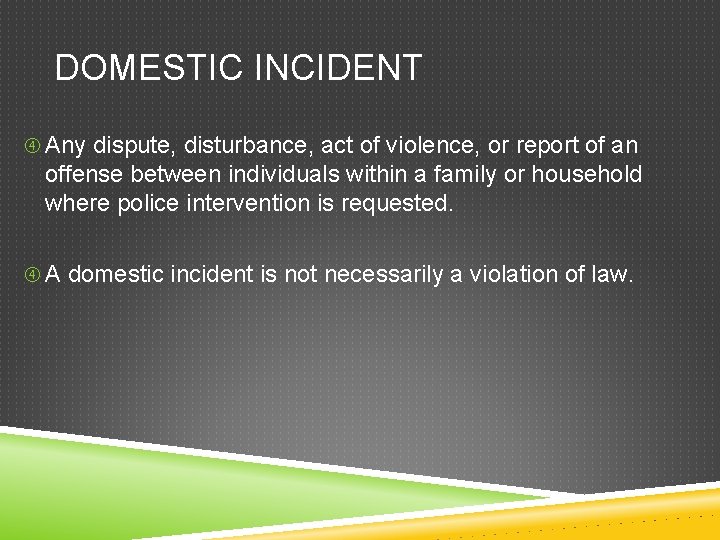 DOMESTIC INCIDENT

④ Any dispute, disturbance, act of violence, or report of an offense between individuals within a family or household where police intervention is requested.

④ A domestic incident is not necessarily a violation of law.